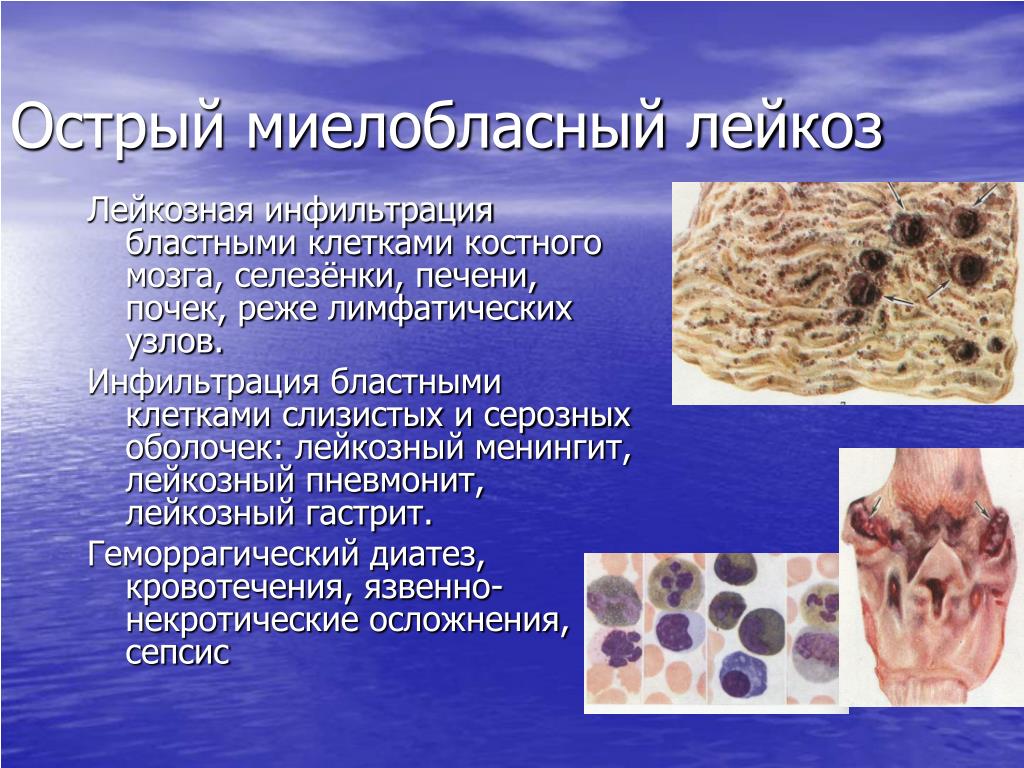 Острый миелобласный лейкоз

Лейкозная инфильтрация бластными клетками костного мозга, селезёнки, печени, почек, реже лимфатических узлов.

Инфильтрация бластными клетками слизистых и серозных оболочек: лейкозный менингит, лейкозный пневмонит, лейкозный гастрит.

Геморрагический диатез, кровотечения, язвенно-некротические осложнения, сепсис